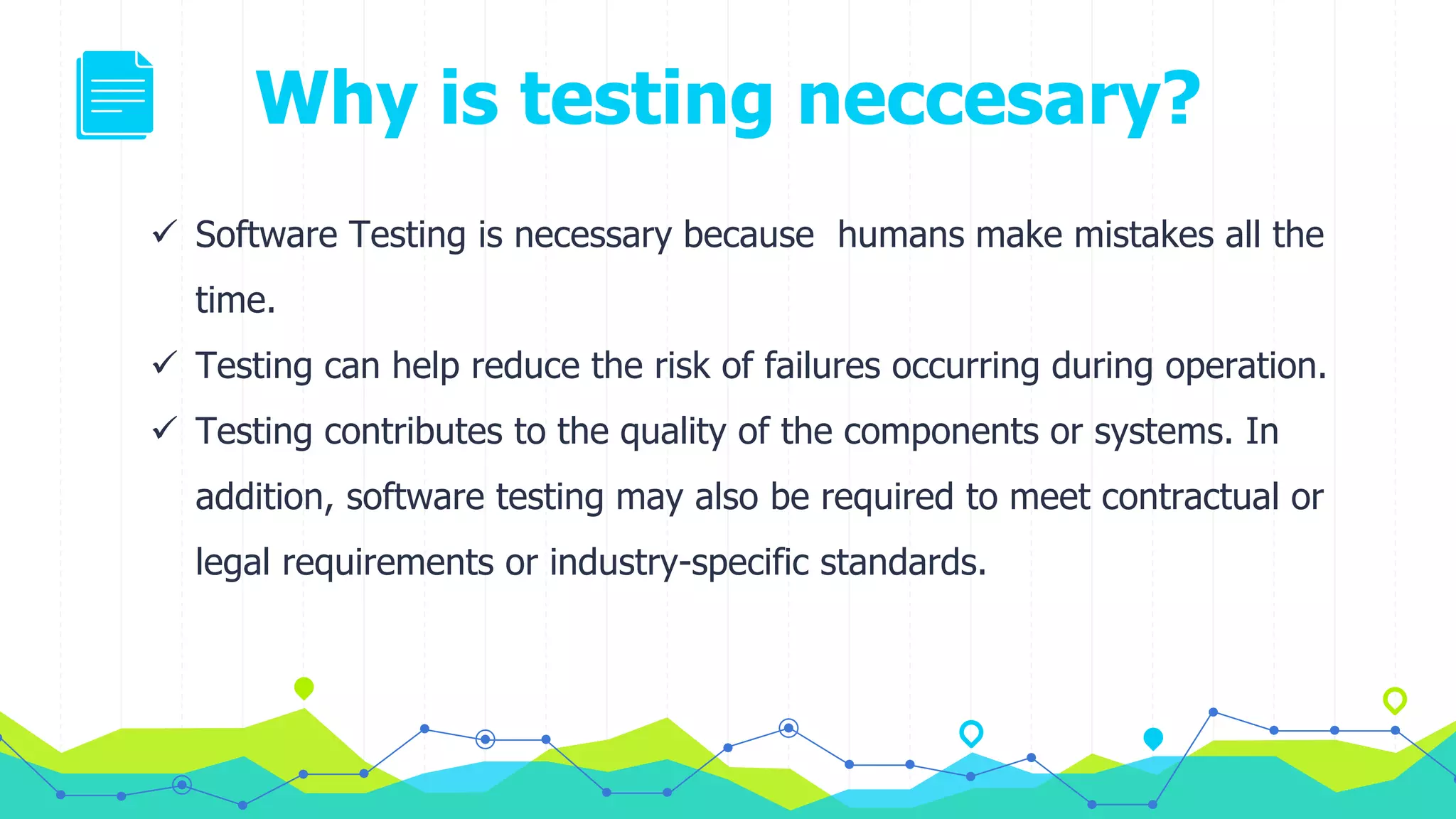 Why is testing neccesary?

✓ Software Testing is necessary because humans make mistakes all the time.

✓ Testing can help reduce the risk of failures occurring during operation.

✓ Testing contributes to the quality of the components or systems. In addition, software testing may also be required to meet contractual or legal requirements or industry-specific standards.